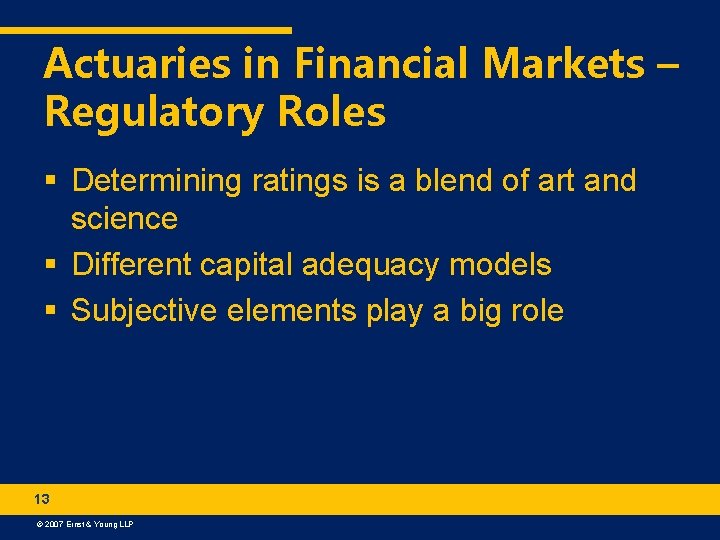 Actuaries in Financial Markets – Regulatory Roles

▪ Determining ratings is a blend of art and science
▪ Different capital adequacy models
▪ Subjective elements play a big role

13

© 2007 Ernst & Young LLP